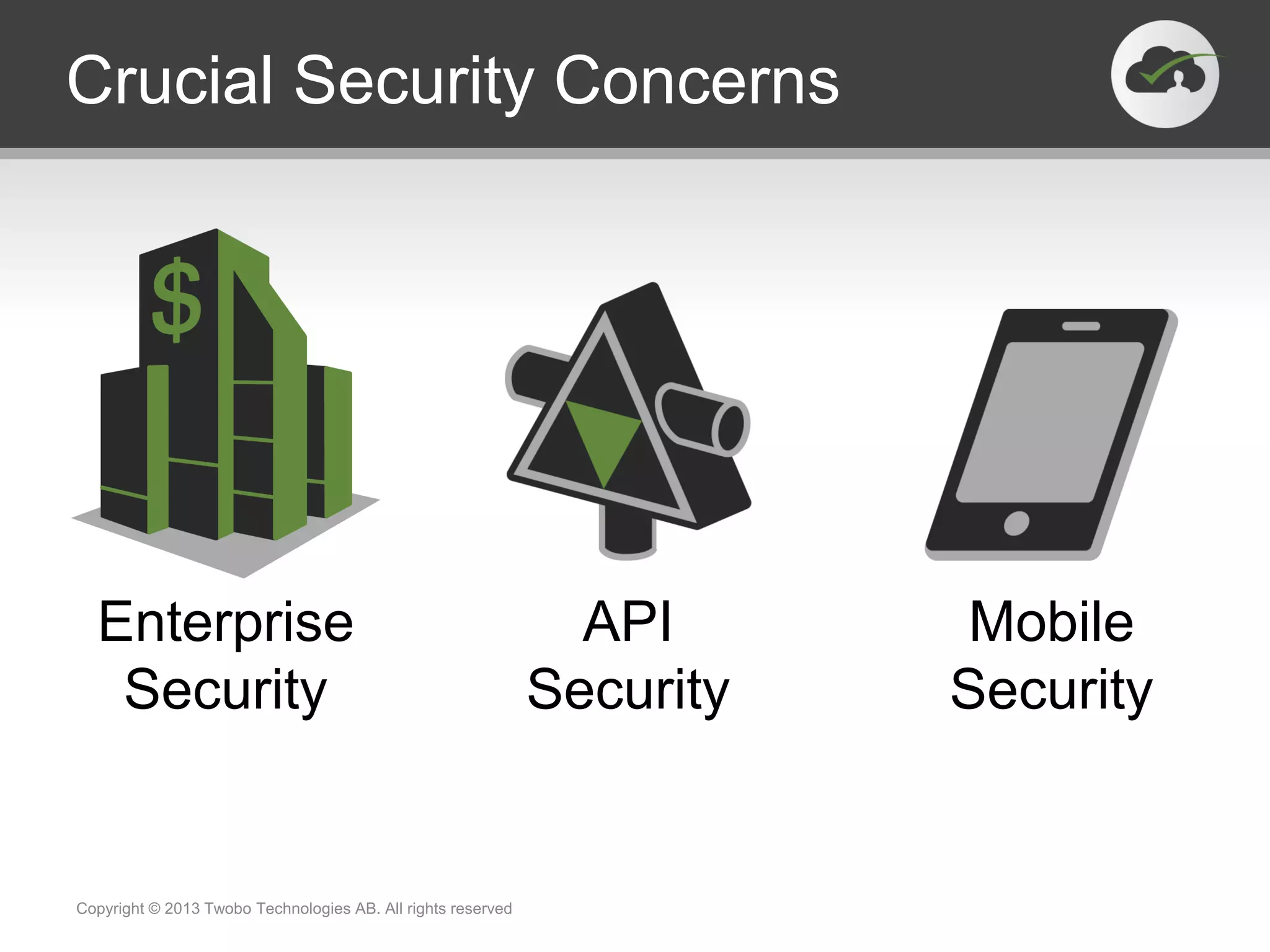 Crucial Security Concerns

$

Enterprise Security

API Security

Mobile Security

Copyright © 2013 Twobo Technologies AB. All rights reserved